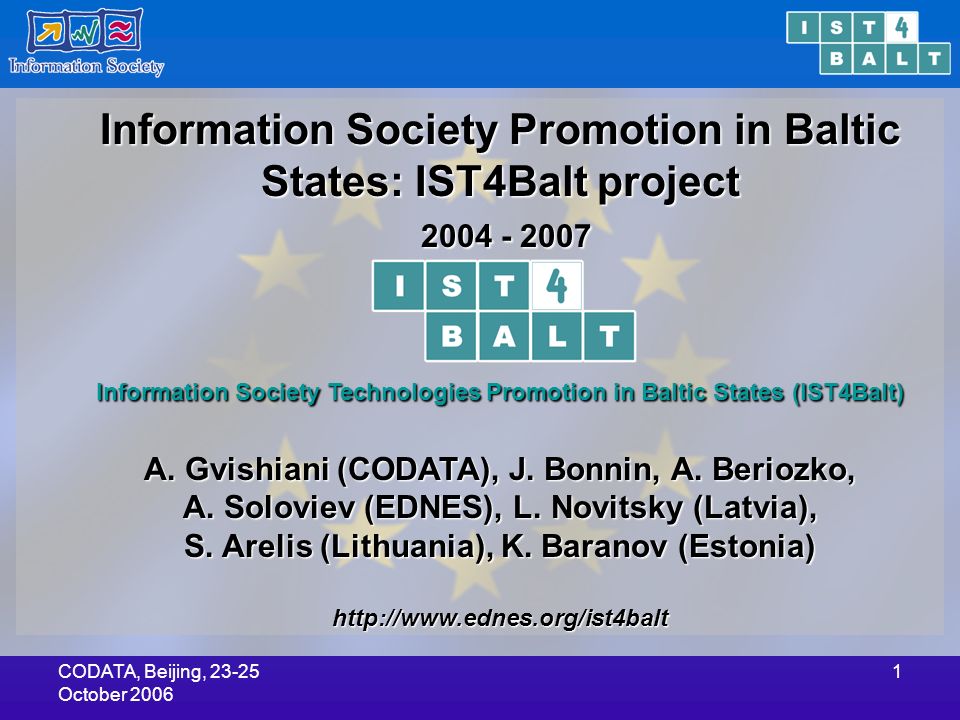 Information Society

IST4
BALT

Information Society Promotion in Baltic States: IST4Balt project

2004 - 2007

IST4
BALT

Information Society Technologies Promotion in Baltic States (IST4Balt)

A. Gvishiani (CODATA), J. Bonnin, A. Beriozko, A. Soloviev (EDNES), L. Novitsky (Latvia), S. Arelis (Lithuania), K. Baranov (Estonia)

http://www.ednes.org/ist4balt

CODATA, Beijing, 23-25 October 2006

1